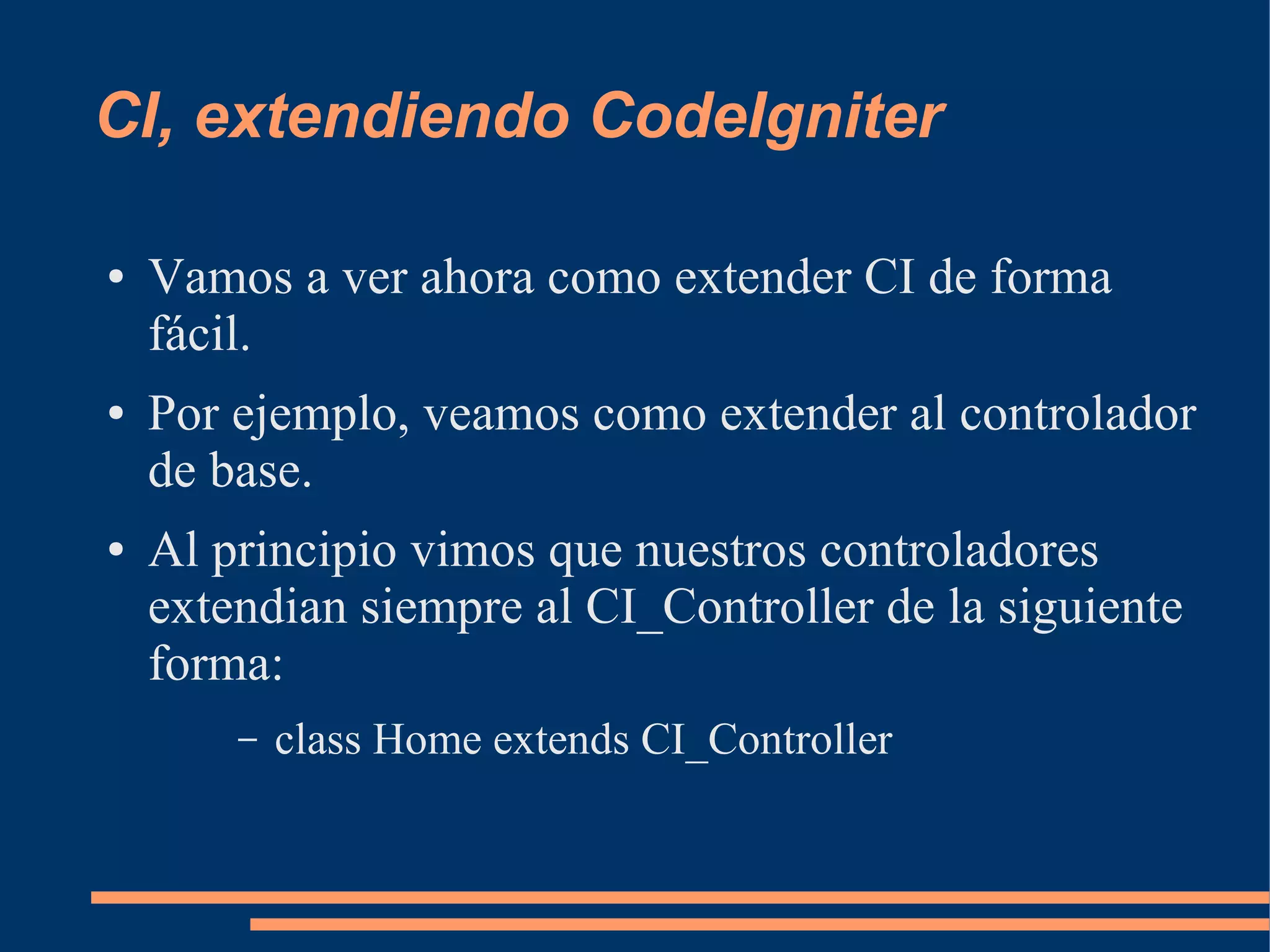 CI, extendiendo CodeIgniter

• Vamos a ver ahora como extender CI de forma fácil.

• Por ejemplo, veamos como extender al controlador de base.

• Al principio vimos que nuestros controladores extendian siempre al CI_Controller de la siguiente forma:

– class Home extends CI_Controller